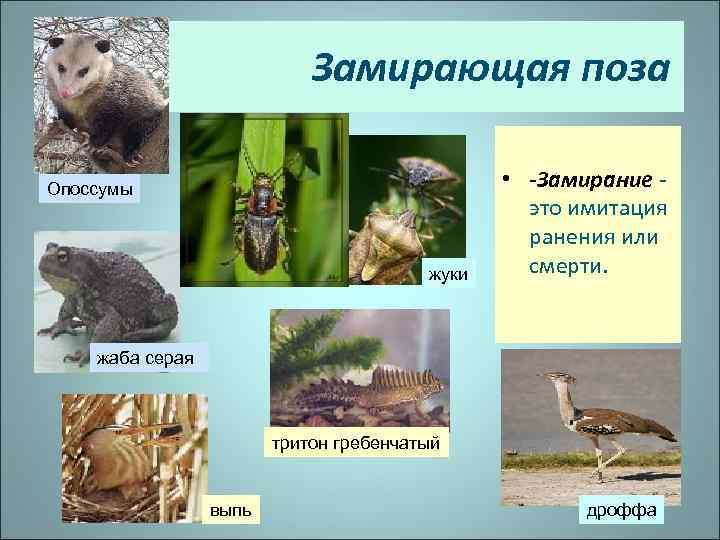 Замирающая поза

Опоссумы

жуки

• -Замирание - это имитация ранения или смерти.

жаба серая

тритон гребенчатый

выпь

дроффа